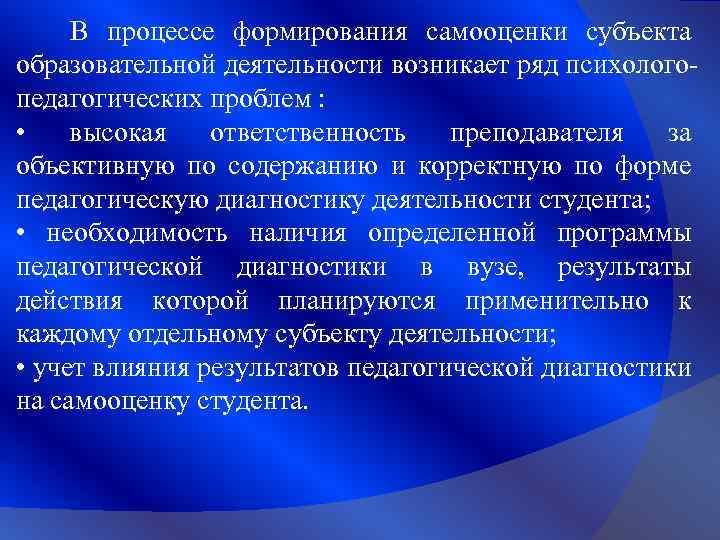 В процессе формирования самооценки субъекта образовательной деятельности возникает ряд психолого-педагогических проблем :

• высокая ответственность преподавателя за объективную по содержанию и корректную по форме педагогическую диагностику деятельности студента;

• необходимость наличия определенной программы педагогической диагностики в вузе, результаты действия которой планируются применительно к каждому отдельному субъекту деятельности;

• учет влияния результатов педагогической диагностики на самооценку студента.